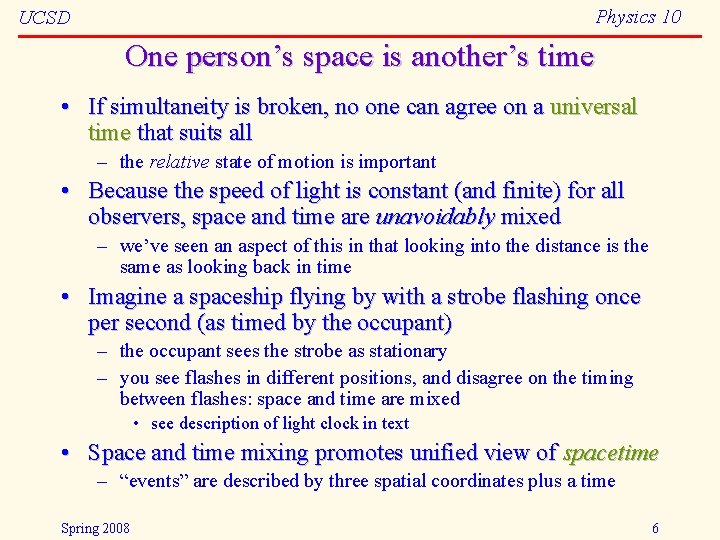 UCSD

Physics 10

One person’s space is another’s time

• If simultaneity is broken, no one can agree on a universal time that suits all

– the relative state of motion is important

• Because the speed of light is constant (and finite) for all observers, space and time are unavoidably mixed

– we’ve seen an aspect of this in that looking into the distance is the same as looking back in time

• Imagine a spaceship flying by with a strobe flashing once per second (as timed by the occupant)

– the occupant sees the strobe as stationary

– you see flashes in different positions, and disagree on the timing between flashes: space and time are mixed

• see description of light clock in text

• Space and time mixing promotes unified view of spacetime

– “events” are described by three spatial coordinates plus a time

Spring 2008

6